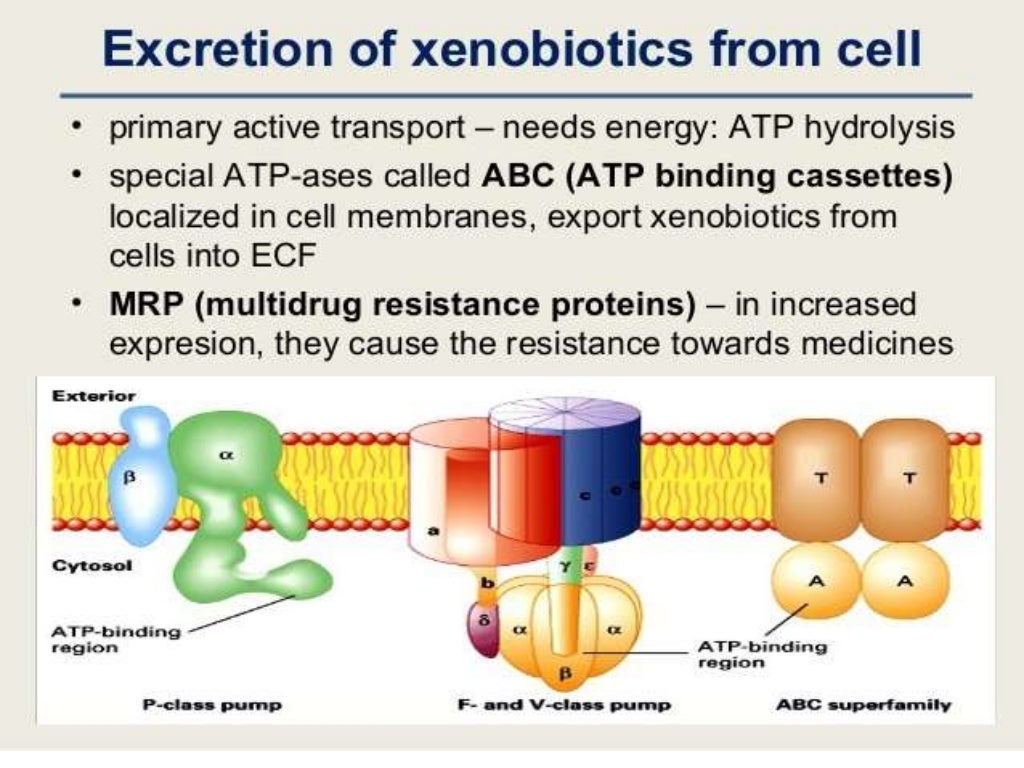 Excretion of xenobiotics from cell

• primary active transport – needs energy: ATP hydrolysis
• special ATP-ases called **ABC (ATP binding cassettes)** localized in cell membranes, export xenobiotics from cells into ECF
• **MRP (multidrug resistance proteins)** – in increased expresion, they cause the resistance towards medicines

Exterior
β
α
Cytosol
ATP-binding region
P-class pump

a
c
c
c
b
γ
ε
δ
α
α
β
ATP-binding region
F- and V-class pump

T
T
A
A
ABC superfamily